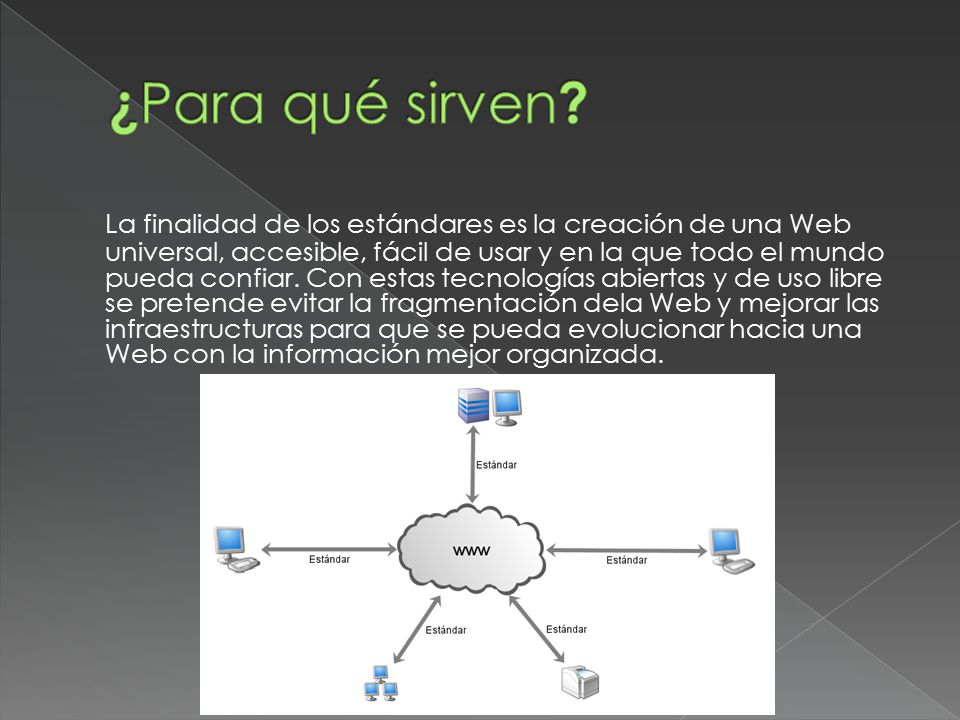 ¿Para qué sirven?

La finalidad de los estándares es la creación de una Web universal, accesible, fácil de usar y en la que todo el mundo pueda confiar. Con estas tecnologías abiertas y de uso libre se pretende evitar la fragmentación dela Web y mejorar las infraestructuras para que se pueda evolucionar hacia una Web con la información mejor organizada.

Estándar

Estándar

www

Estándar

Estándar

Estándar